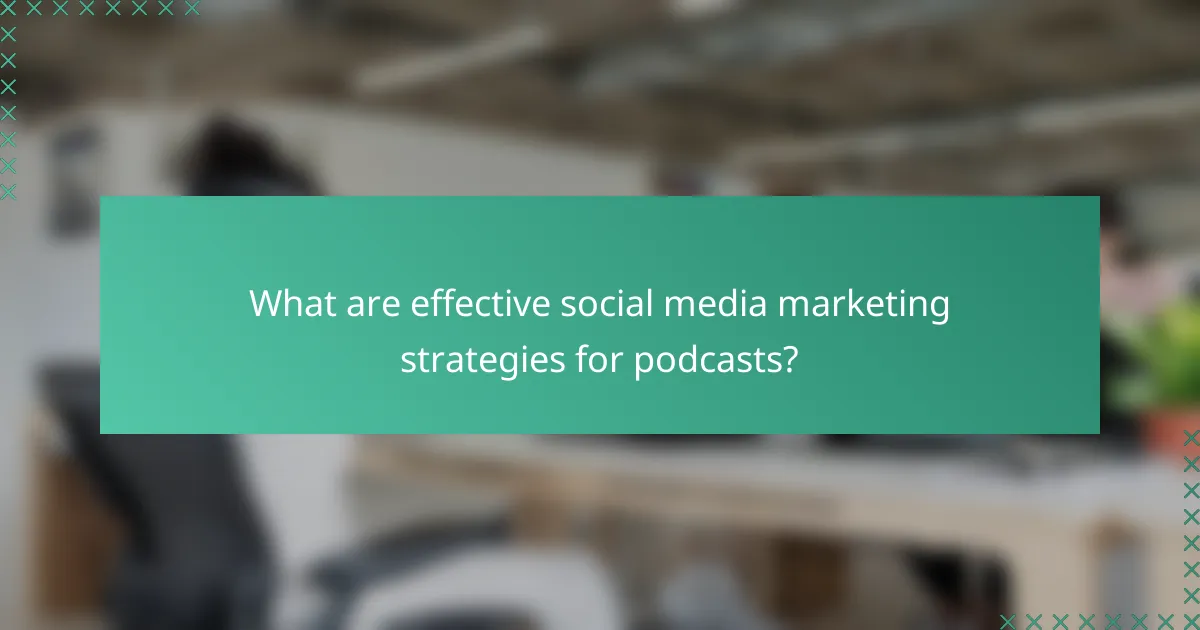 What are effective social media marketing strategies for podcasts?